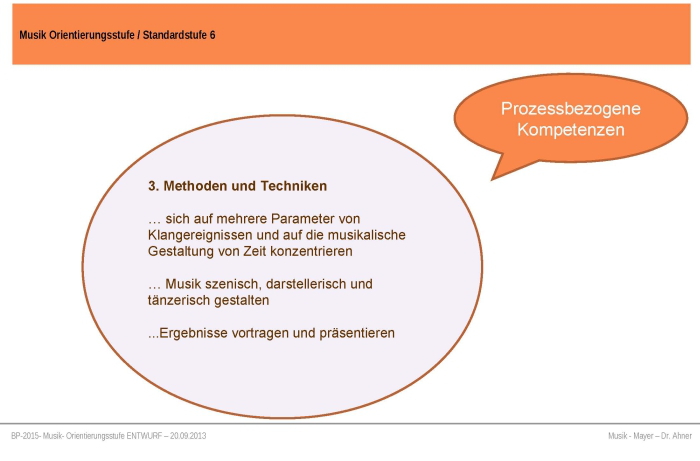 Musik Orientierungsstufe / Standardstufe 6

Prozessbezogene Kompetenzen

3. Methoden und Techniken

… sich auf mehrere Parameter von Klangereignissen und auf die musikalische Gestaltung von Zeit konzentrieren

… Musik szenisch, darstellerisch und tänzerisch gestalten

...Ergebnisse vortragen und präsentieren

BP-2015- Musik- Orientierungsstufe ENTWURF – 20.09.2013

Musik - Mayer – Dr. Ahner